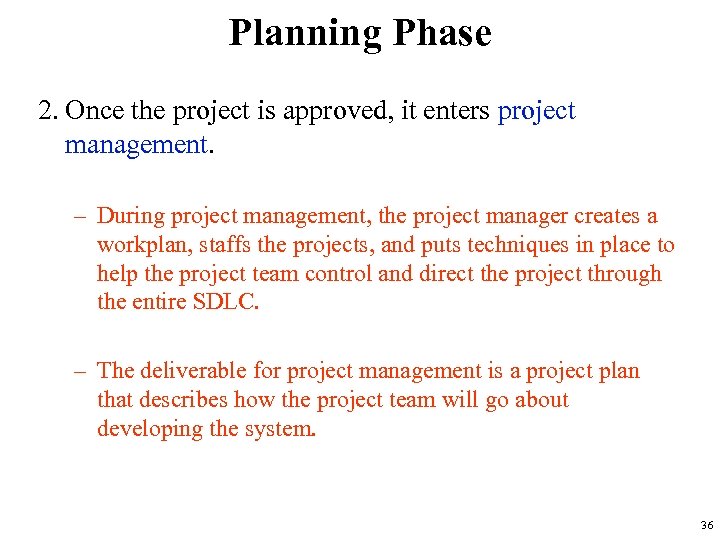 Planning Phase

2. Once the project is approved, it enters project management.

– During project management, the project manager creates a workplan, staffs the projects, and puts techniques in place to help the project team control and direct the project through the entire SDLC.

– The deliverable for project management is a project plan that describes how the project team will go about developing the system.

36